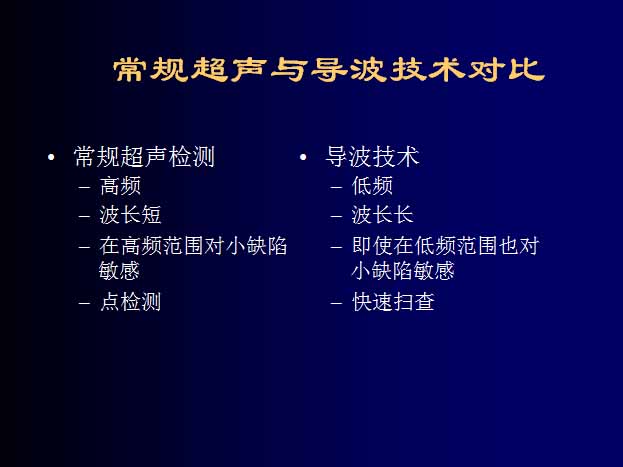 常规超声与导波技术对比

• 常规超声检测
– 高频
– 波长短
– 在高频范围对小缺陷敏感
– 点检测

• 导波技术
– 低频
– 波长长
– 即使在低频范围也对小缺陷敏感
– 快速扫查